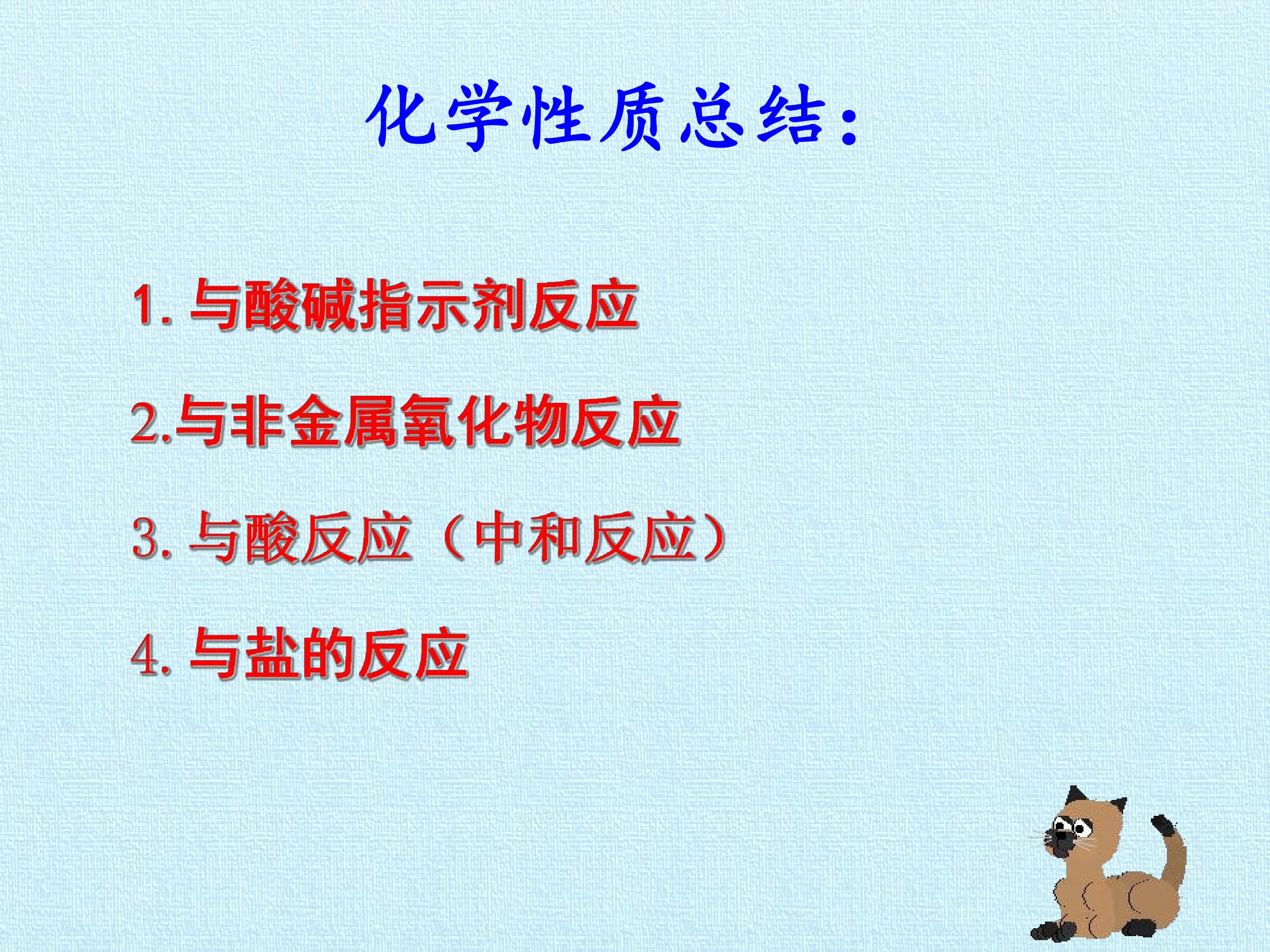 化学性质总结：

1. 与酸碱指示剂反应

2.与非金属氧化物反应

3. 与酸反应（中和反应）

4. 与盐的反应